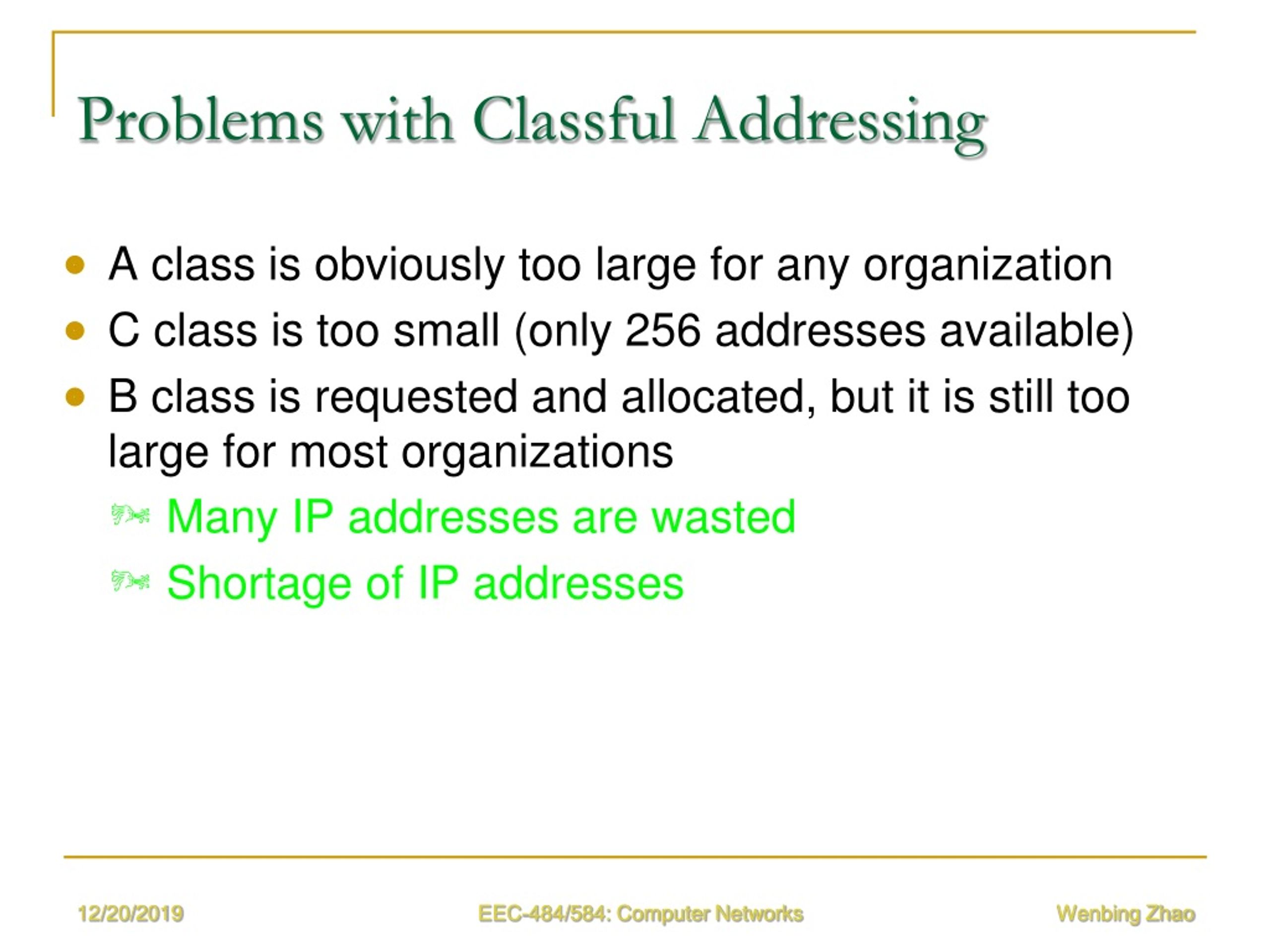 Problems with Classful Addressing

- A class is obviously too large for any organization
- C class is too small (only 256 addresses available)
- B class is requested and allocated, but it is still too large for most organizations
  - Many IP addresses are wasted
  - Shortage of IP addresses

12/20/2019
EEC-484/584: Computer Networks
Wenbing Zhao